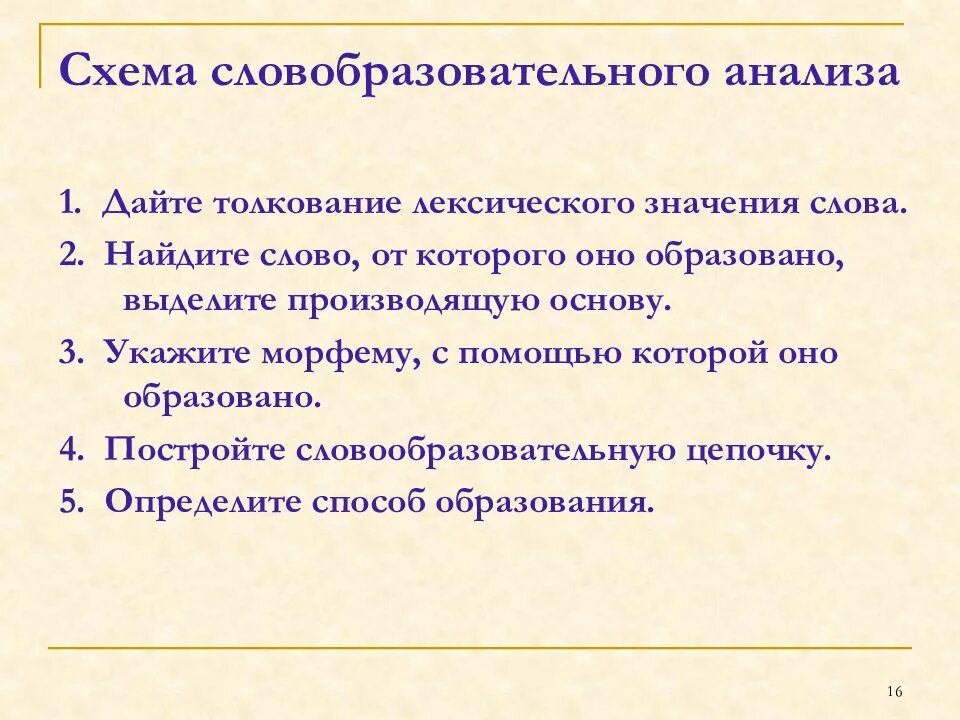 Схема словобразовательного анализа

1. Дайте толкование лексического значения слова.
2. Найдите слово, от которого оно образовано, выделите производящую основу.
3. Укажите морфему, с помощью которой оно образовано.
4. Постройте словообразовательную цепочку.
5. Определите способ образования.

16